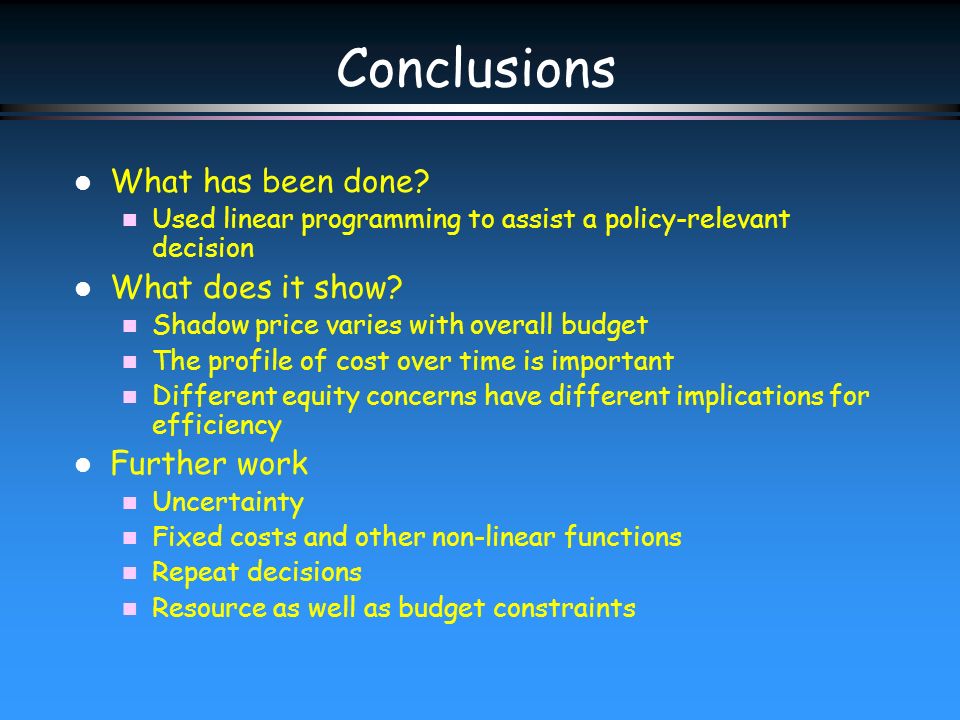 Conclusions

- What has been done?
  - Used linear programming to assist a policy-relevant decision
- What does it show?
  - Shadow price varies with overall budget
  - The profile of cost over time is important
  - Different equity concerns have different implications for efficiency
- Further work
  - Uncertainty
  - Fixed costs and other non-linear functions
  - Repeat decisions
  - Resource as well as budget constraints